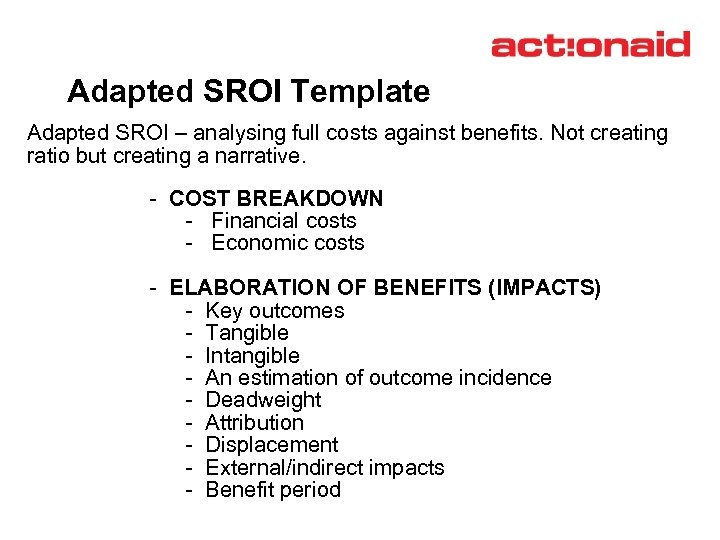 act!onaid

Adapted SROI Template

Adapted SROI – analysing full costs against benefits. Not creating ratio but creating a narrative.

- COST BREAKDOWN
  - Financial costs
  - Economic costs

- ELABORATION OF BENEFITS (IMPACTS)
  - Key outcomes
  - Tangible
  - Intangible
  - An estimation of outcome incidence
  - Deadweight
  - Attribution
  - Displacement
  - External/indirect impacts
  - Benefit period